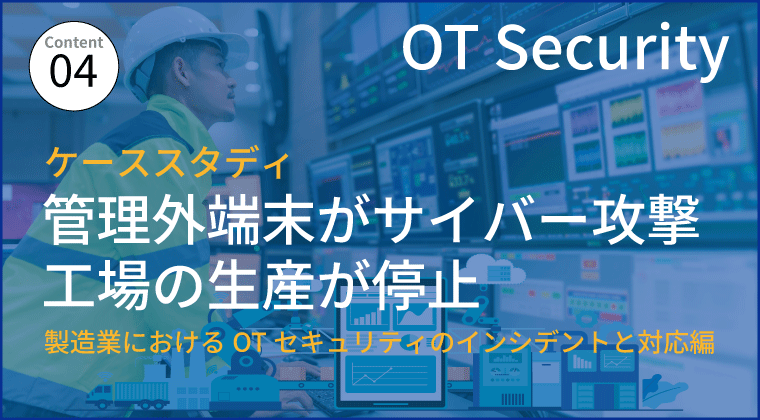 Content
04

OT Security

ケーススタディ

管理外端末がサイバー攻撃
工場の生産が停止

製造業における OT セキュリティのインシデントと対応編